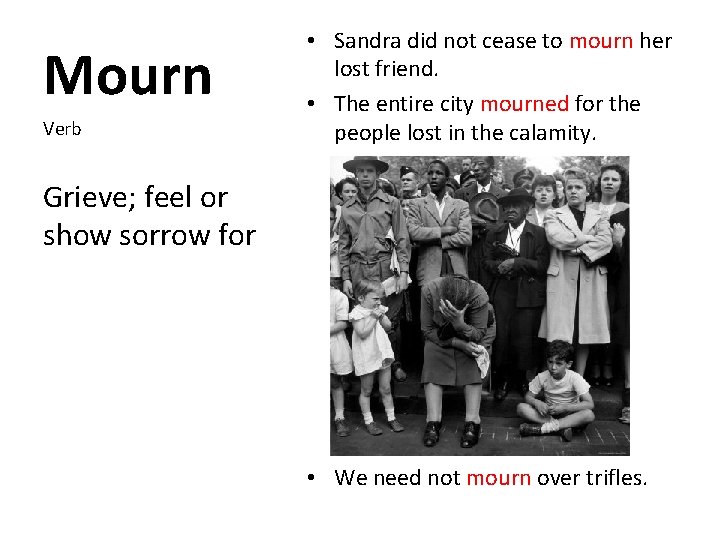 Mourn

Verb

Grieve; feel or show sorrow for

• Sandra did not cease to mourn her lost friend.
• The entire city mourned for the people lost in the calamity.

• We need not mourn over trifles.